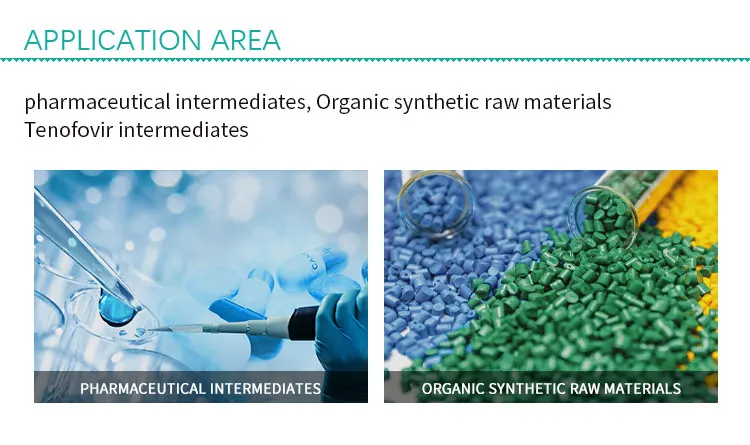 APPLICATION AREA

pharmaceutical intermediates, Organic synthetic raw materials
Tenofovir intermediates

PHARMACEUTICAL INTERMEDIATES

ORGANIC SYNTHETIC RAW MATERIALS